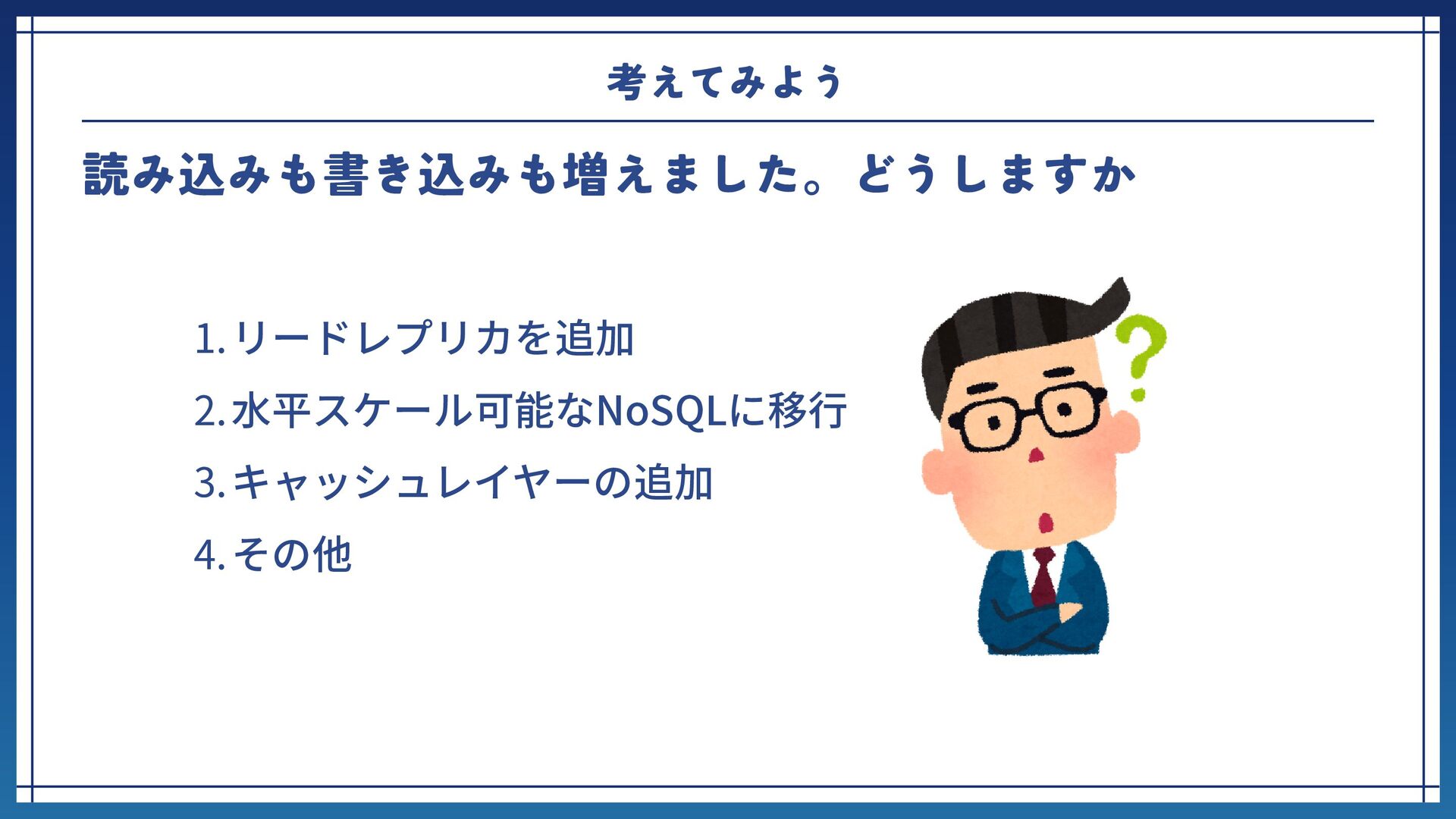 考えてみよう

読み込みも書き込みも増えました。どうしますか

1. リードレプリカを追加
2. 水平スケール可能なNoSQLに移行
3. キャッシュレイヤーの追加
4. その他